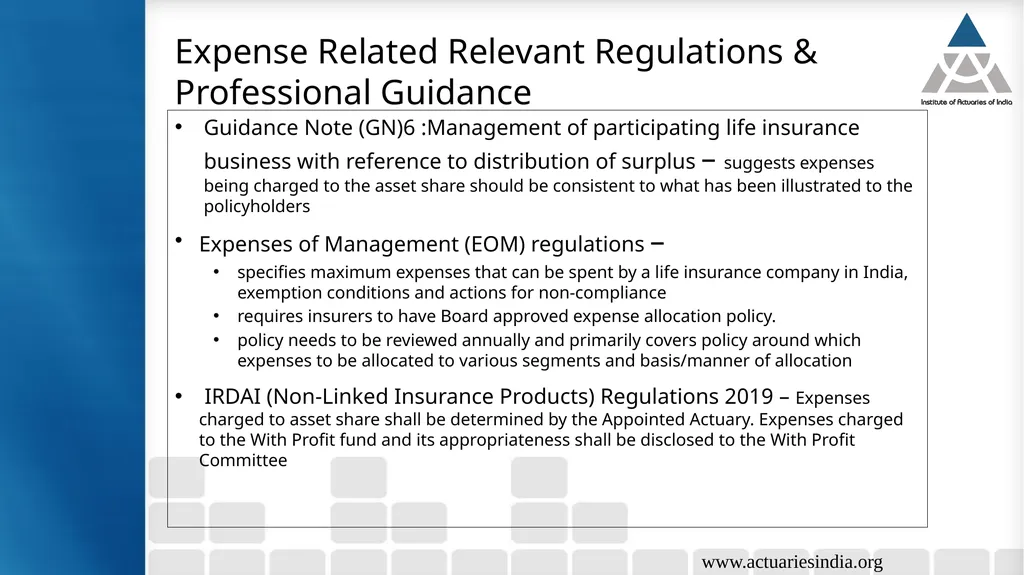 Expense Related Relevant Regulations & Professional Guidance

Institute of Actuaries of India

• Guidance Note (GN)6 :Management of participating life insurance business with reference to distribution of surplus – suggests expenses being charged to the asset share should be consistent to what has been illustrated to the policyholders

• Expenses of Management (EOM) regulations –
• specifies maximum expenses that can be spent by a life insurance company in India, exemption conditions and actions for non-compliance
• requires insurers to have Board approved expense allocation policy.
• policy needs to be reviewed annually and primarily covers policy around which expenses to be allocated to various segments and basis/manner of allocation

• IRDAI (Non-Linked Insurance Products) Regulations 2019 – Expenses charged to asset share shall be determined by the Appointed Actuary. Expenses charged to the With Profit fund and its appropriateness shall be disclosed to the With Profit Committee

www.actuariesindia.org